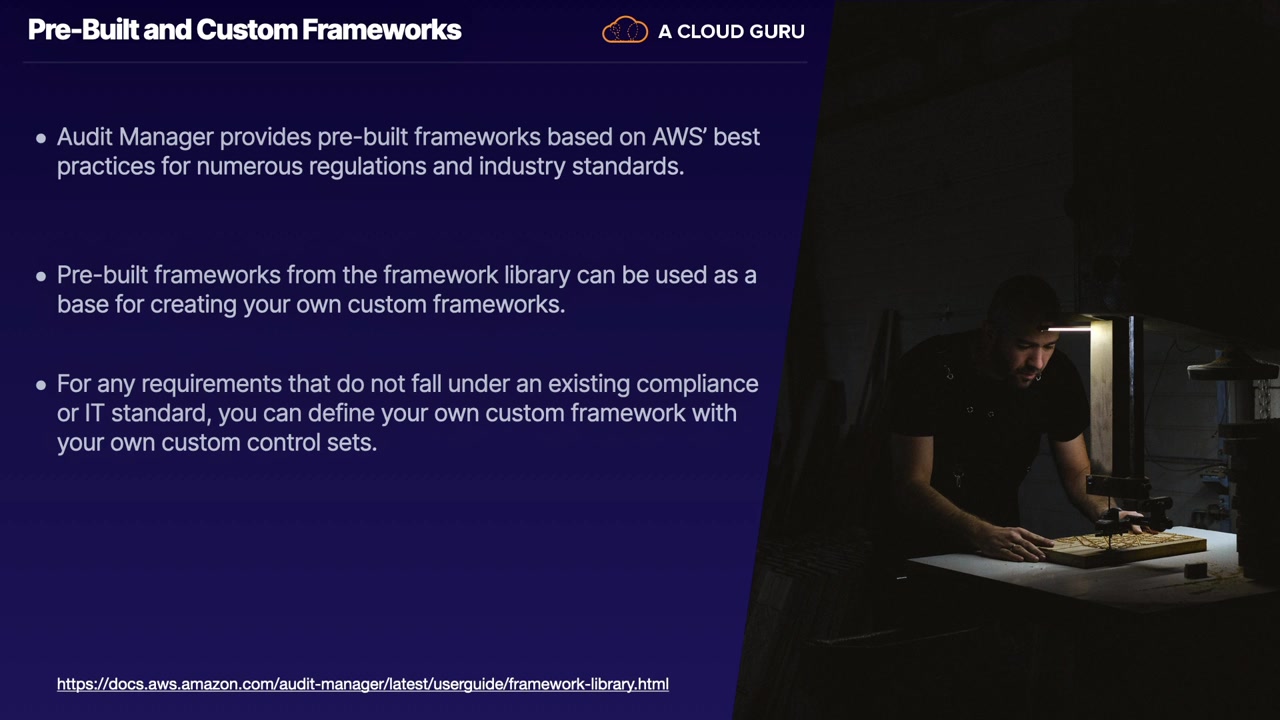 Pre-Built and Custom Frameworks

A CLOUD GURU

• Audit Manager provides pre-built frameworks based on AWS' best practices for numerous regulations and industry standards.

• Pre-built frameworks from the framework library can be used as a base for creating your own custom frameworks.

• For any requirements that do not fall under an existing compliance or IT standard, you can define your own custom framework with your own custom control sets.

https://docs.aws.amazon.com/audit-manager/latest/userguide/framework-library.html